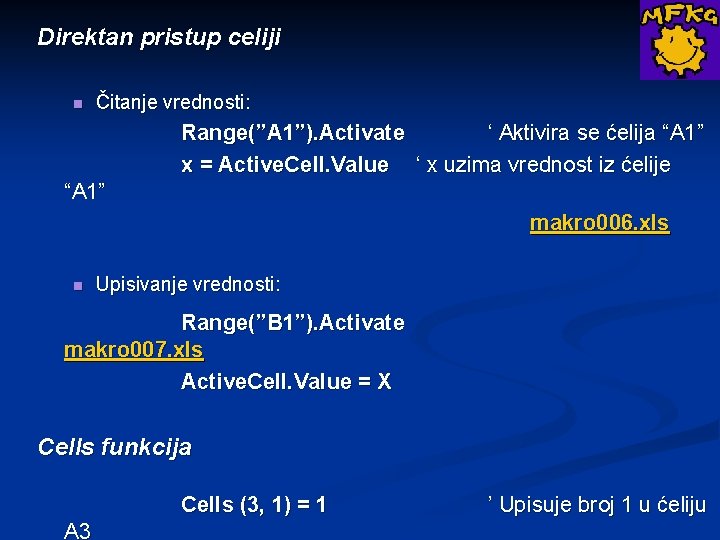 MFKG

Direktan pristup celiji

Čitanje vrednosti:

Range(”A1”).Activate ‘ Aktivira se ćelija “A1”
x = ActiveCell.Value ‘ x uzima vrednost iz ćelije “A1”

makro006.xls

Upisivanje vrednosti:

Range(”B1”).Activate makro007.xls
ActiveCell.Value = X

Cells funkcija

Cells (3, 1) = 1 ’ Upisuje broj 1 u ćeliju A3